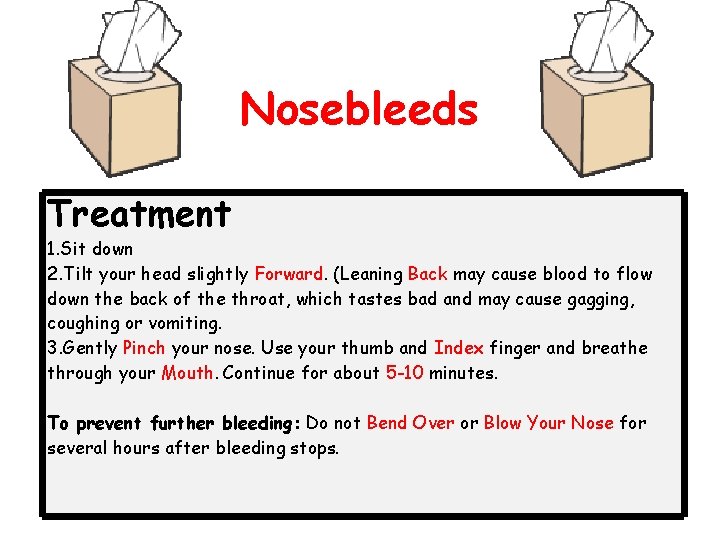 Nosebleeds

Treatment
1.Sit down
2.Tilt your head slightly Forward. (Leaning Back may cause blood to flow down the back of the throat, which tastes bad and may cause gagging, coughing or vomiting.
3.Gently Pinch your nose. Use your thumb and Index finger and breathe through your Mouth. Continue for about 5-10 minutes.

To prevent further bleeding: Do not Bend Over or Blow Your Nose for several hours after bleeding stops.